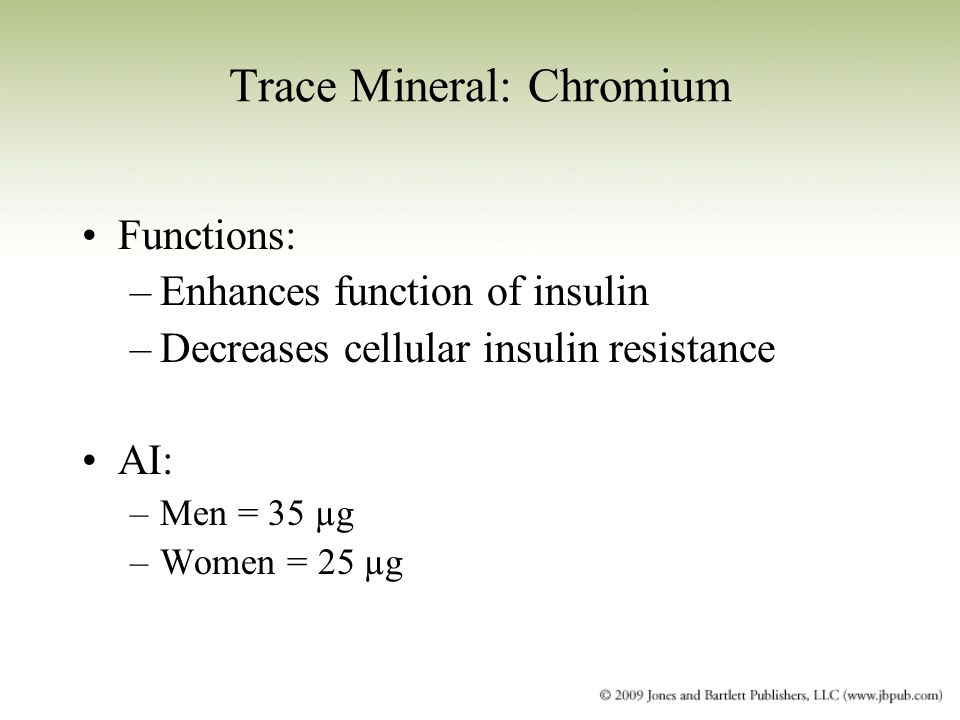 Trace Mineral: Chromium

• Functions:
– Enhances function of insulin
– Decreases cellular insulin resistance

• AI:
– Men = 35 μg
– Women = 25 μg

© 2009 Jones and Bartlett Publishers, LLC (www.jbpub.com)